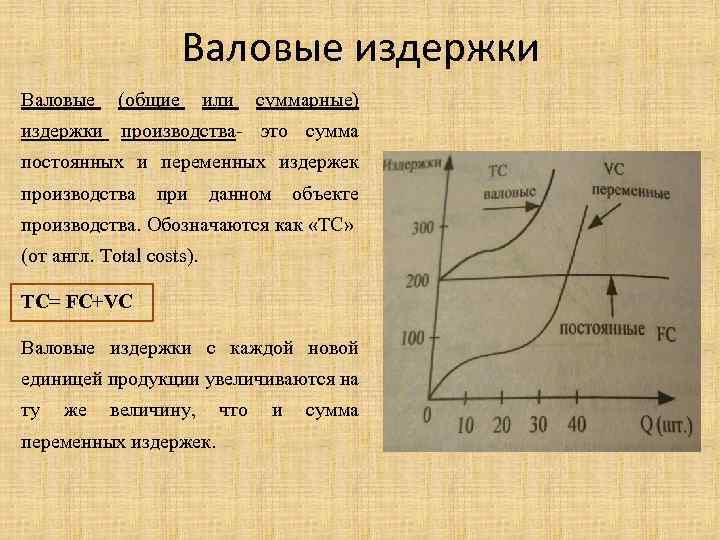 Валовые издержки

Валовые (общие или суммарные) издержки производства- это сумма постоянных и переменных издержек производства при данном объекте производства. Обозначаются как «ТС» (от англ. Total costs).

TC= FC+VC

Валовые издержки с каждой новой единицей продукции увеличиваются на ту же величину, что и сумма переменных издержек.

Издержки
TC
валовые
VC
переменные
300
200
100
постоянные FC
0
10 20 30 40
Q (шт.)